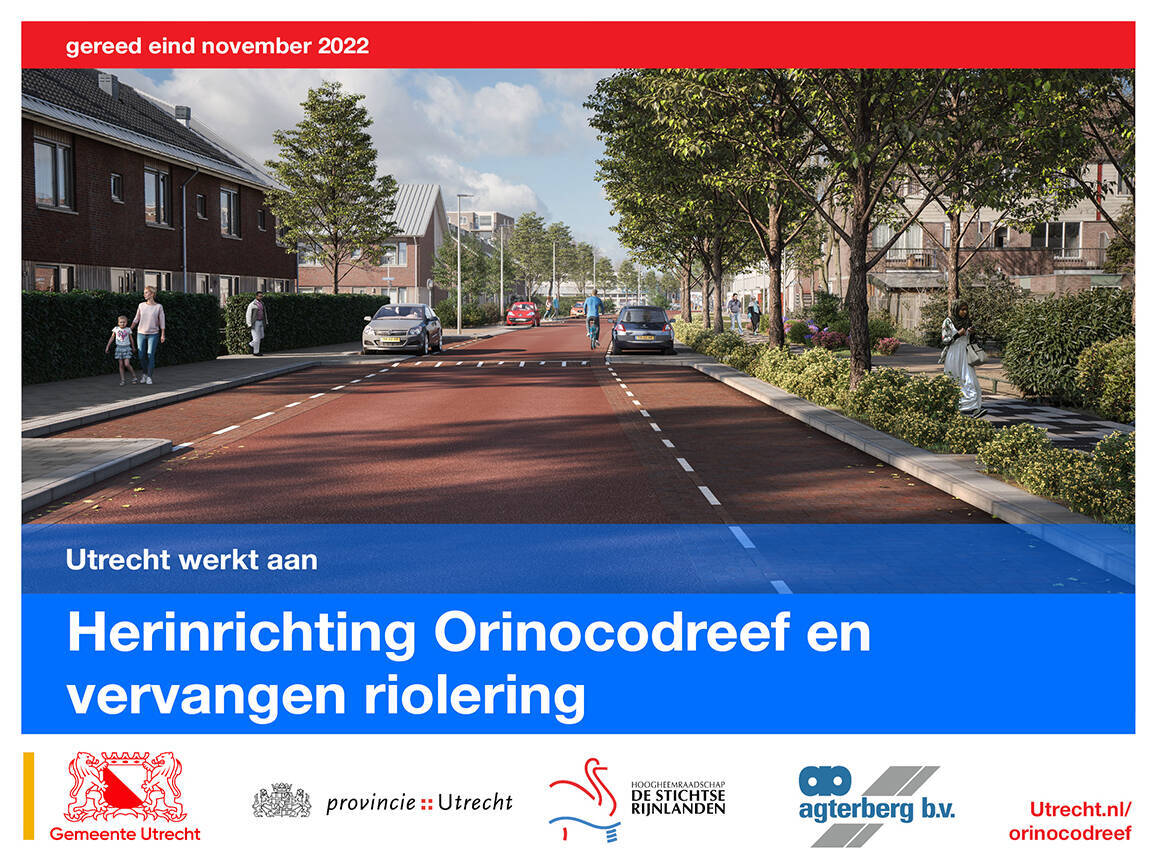 gereed eind november 2022

Utrecht werkt aan

Herinrichting Orinocodreef en vervangen riolering

Gemeente Utrecht

provincie :: Utrecht

HOOGHEEMRAADSCHAP DE STICHTSE RIJNLANDEN

agterberg b.v.

Utrecht.nl/ orinocodreef